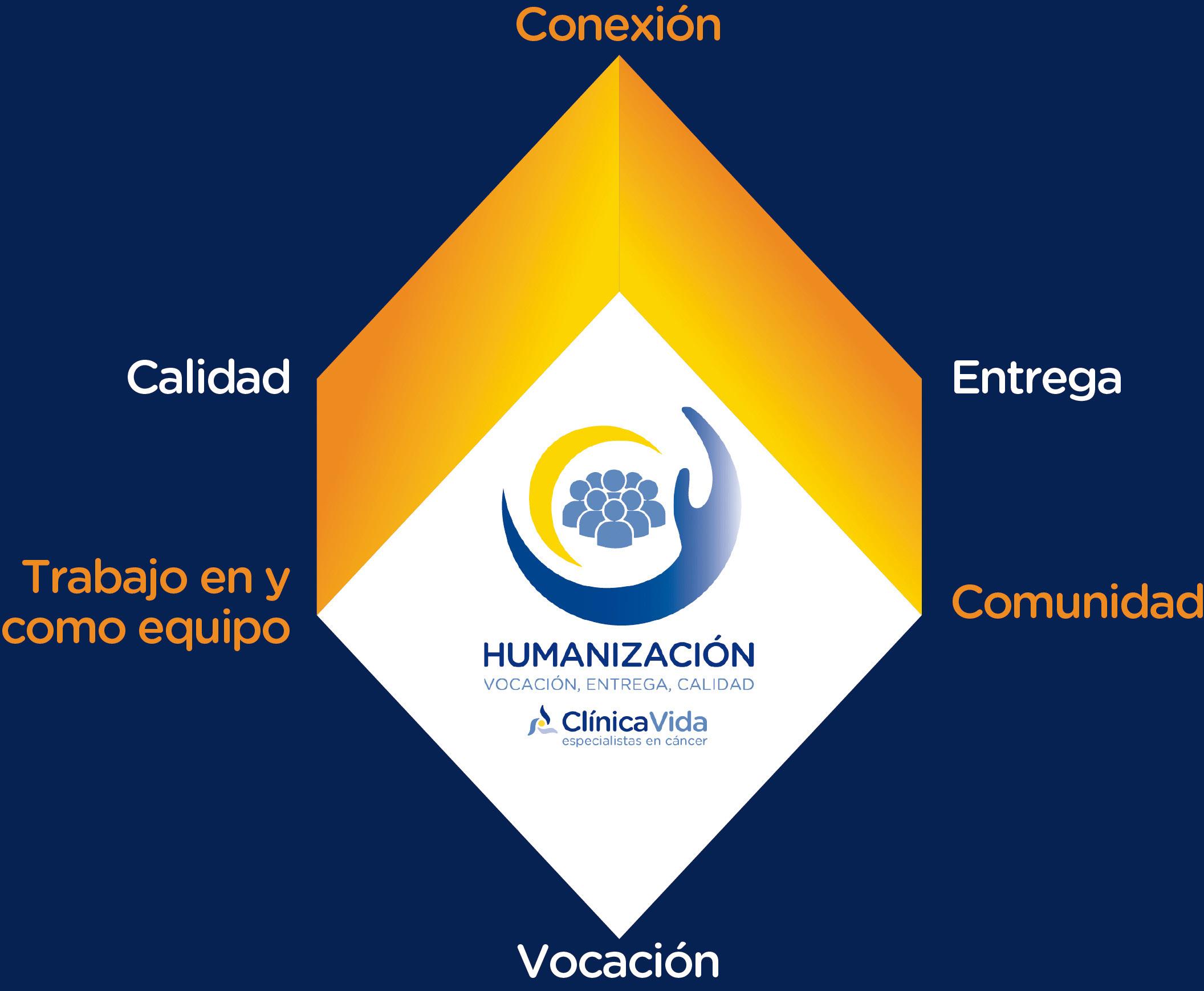 Conexión

Calidad

Entrega

Trabajo en y como equipo

Comunidad

HUMANIZACIÓN
VOCACIÓN, ENTREGA, CALIDAD

ClínicaVida
especialistas en cáncer

Vocación